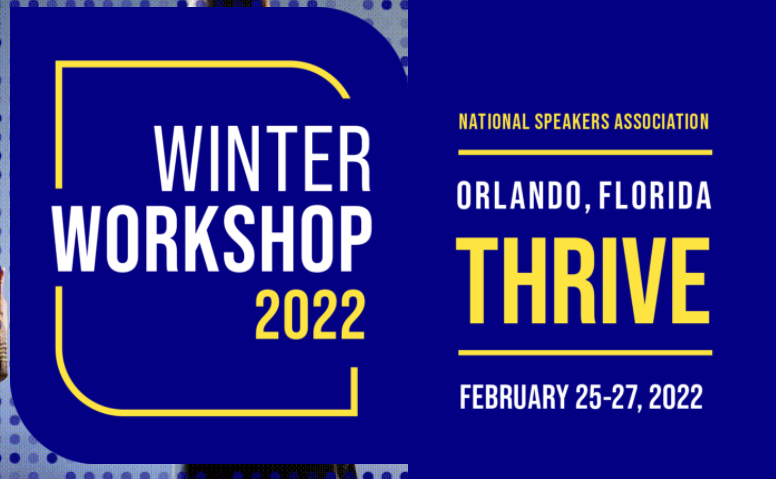 WINTER
WORKSHOP
2022

NATIONAL SPEAKERS ASSOCIATION

ORLANDO, FLORIDA

THRIVE

FEBRUARY 25-27, 2022